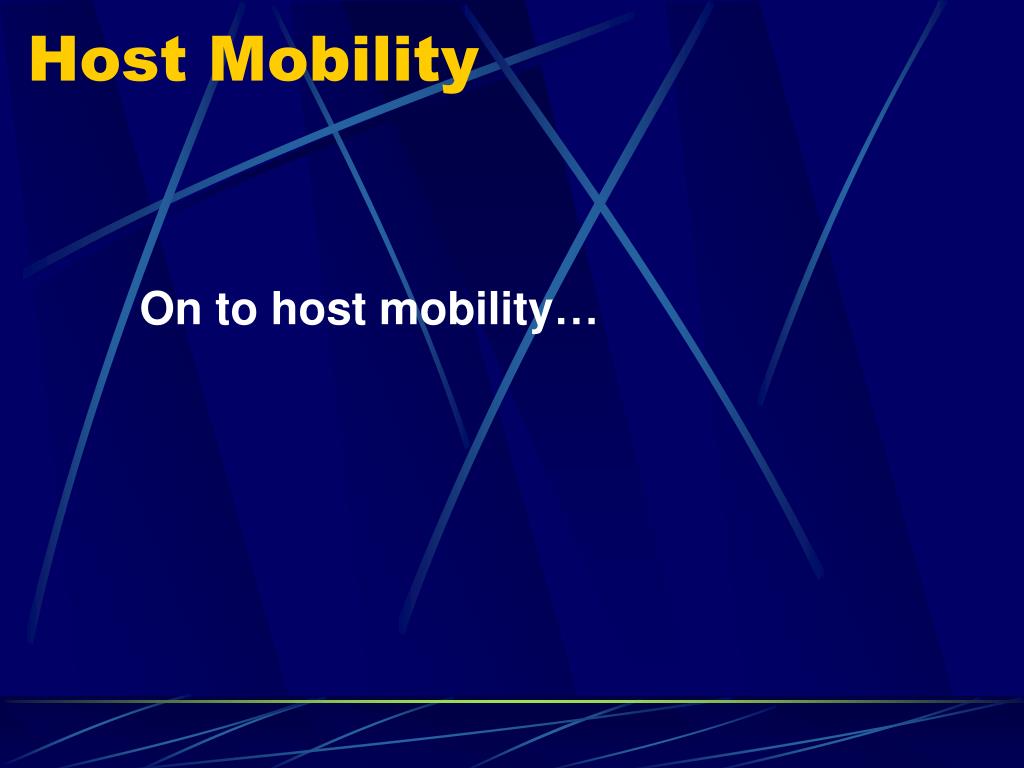 Host Mobility

On to host mobility…